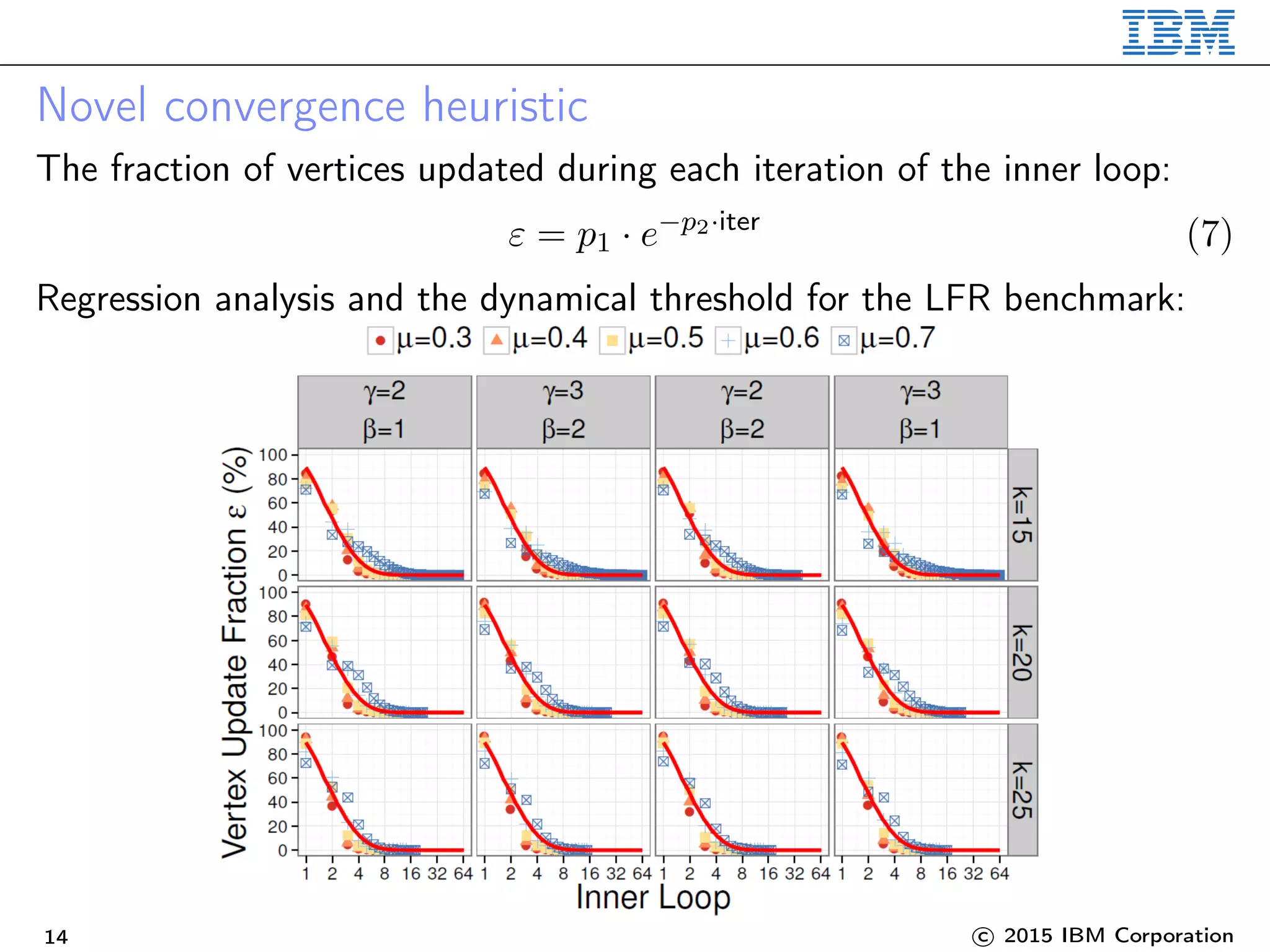 IBM

Novel convergence heuristic

The fraction of vertices updated during each iteration of the inner loop:

$\varepsilon = p_1 \cdot e^{-p_2 \cdot \text{iter}}$ (7)

Regression analysis and the dynamical threshold for the LFR benchmark:

μ=0.3 μ=0.4 μ=0.5 μ=0.6 μ=0.7

γ=2 β=1
γ=3 β=2
γ=2 β=2
γ=3 β=1

k=15
k=20
k=25

Vertex Update Fraction ε (%)

100
80
60
40
20
0
100
80
60
40
20
0
100
80
60
40
20
0

1 2 4 8 16 32 64 1 2 4 8 16 32 64 1 2 4 8 16 32 64 1 2 4 8 16 32 64

Inner Loop

14

© 2015 IBM Corporation